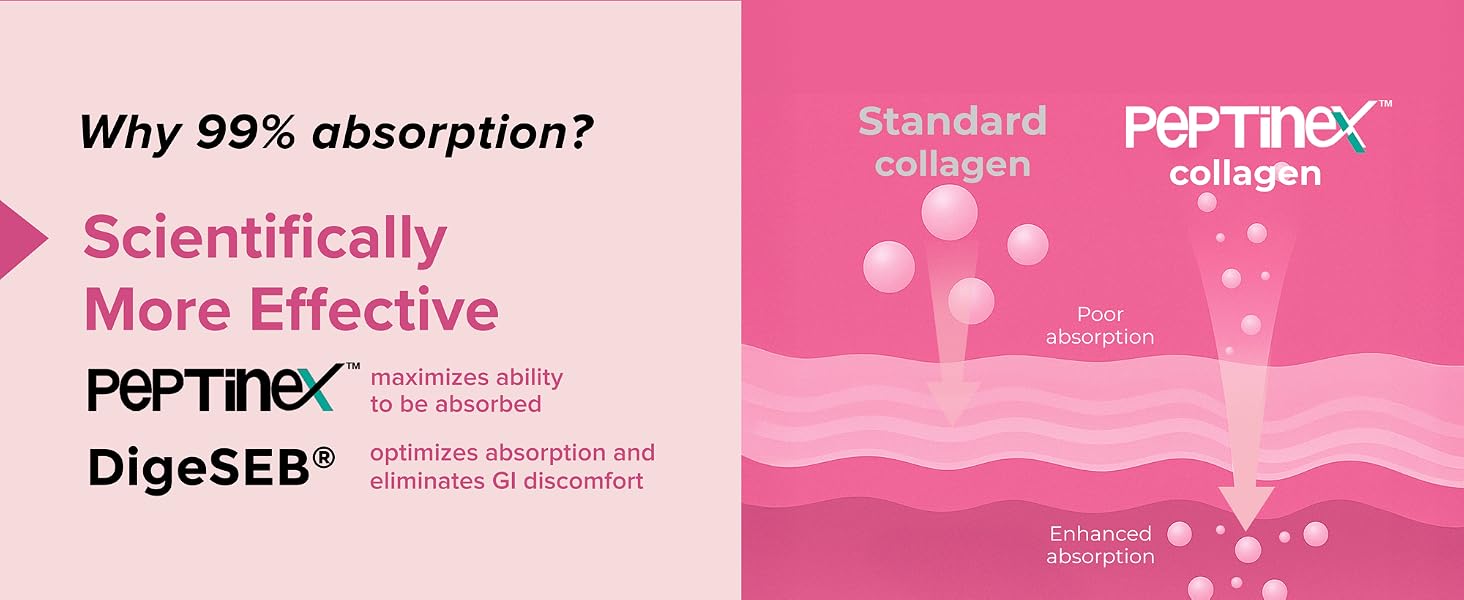 Why 99% absorption?

Scientifically More Effective

PEPTINEX™ maximizes ability to be absorbed

DigeSEB® optimizes absorption and eliminates GI discomfort

Standard collagen

PEPTINEX™ collagen

Poor absorption

Enhanced absorption